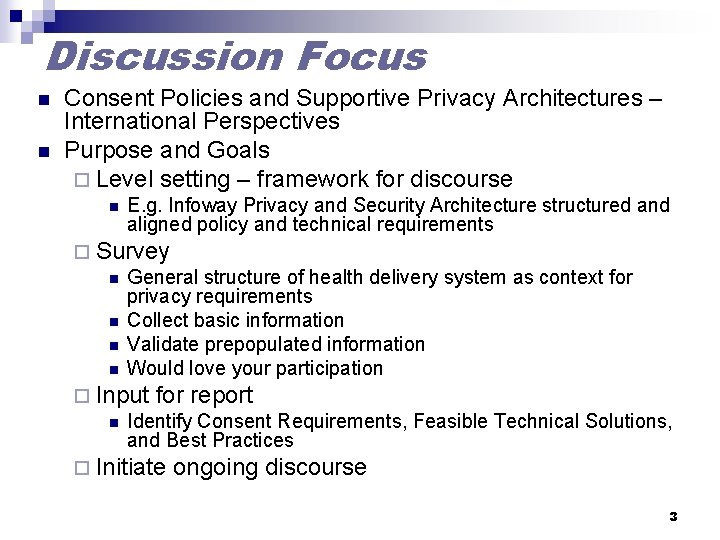 Discussion Focus

- Consent Policies and Supportive Privacy Architectures – International Perspectives
- Purpose and Goals
  - Level setting – framework for discourse
    - E.g. Infoway Privacy and Security Architecture structured and aligned policy and technical requirements
  - Survey
    - General structure of health delivery system as context for privacy requirements
    - Collect basic information
    - Validate prepopulated information
    - Would love your participation
  - Input for report
    - Identify Consent Requirements, Feasible Technical Solutions, and Best Practices
  - Initiate ongoing discourse

3